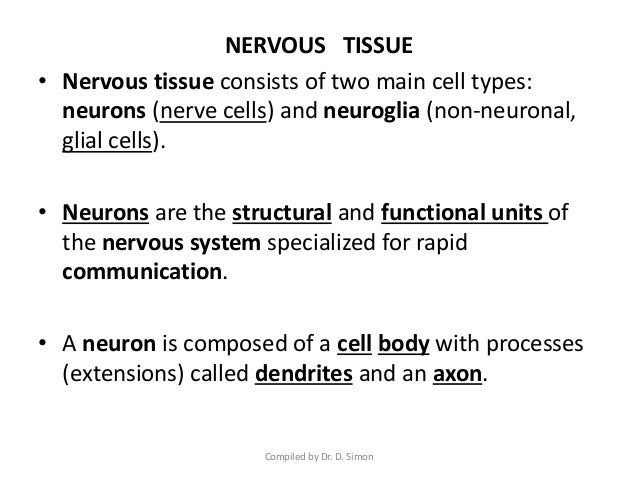 NERVOUS TISSUE

• Nervous tissue consists of two main cell types: neurons (nerve cells) and neuroglia (non-neuronal, glial cells).

• Neurons are the structural and functional units of the nervous system specialized for rapid communication.

• A neuron is composed of a cell body with processes (extensions) called dendrites and an axon.

Compiled by Dr. D. Simon